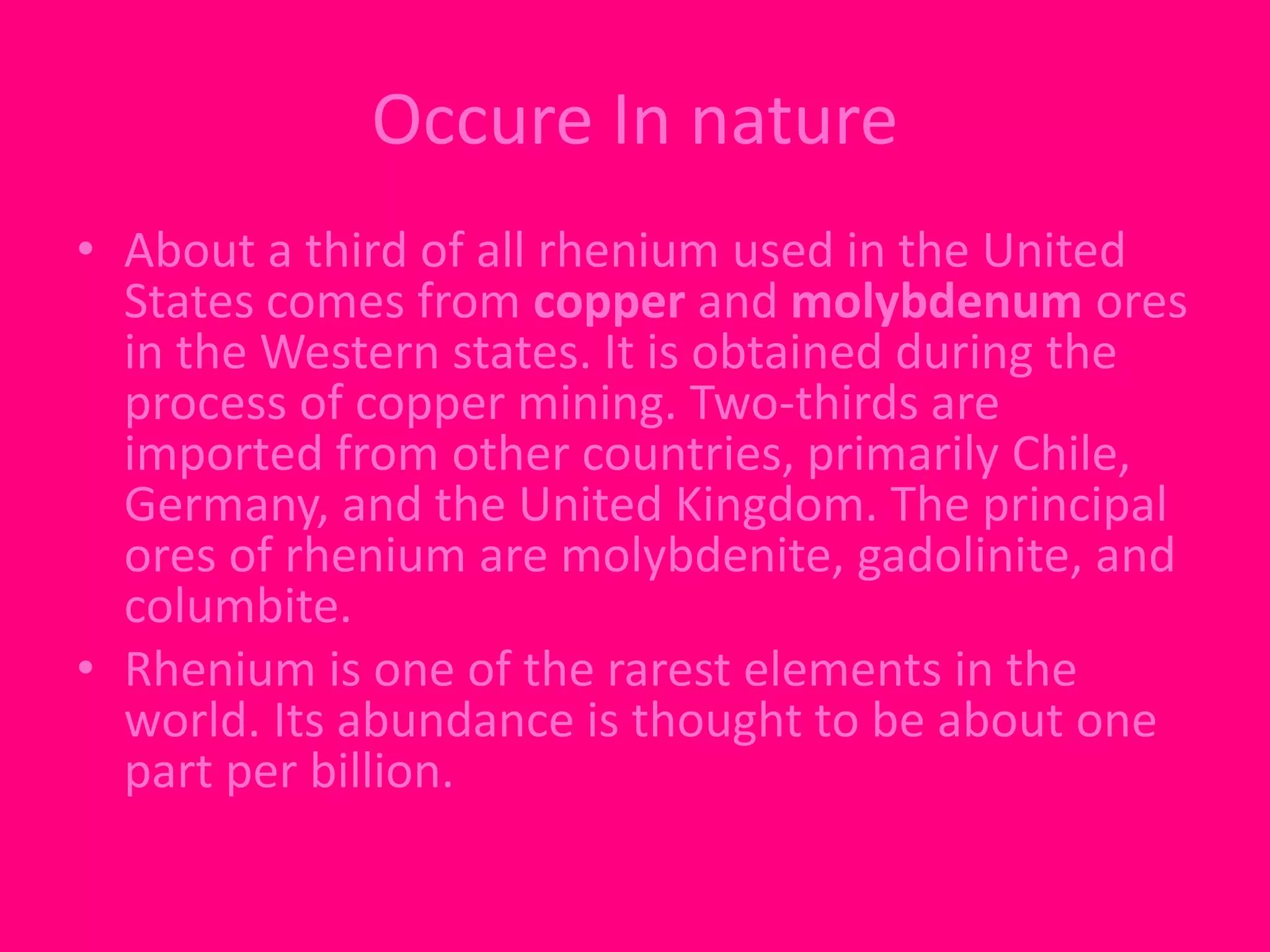 Occure In nature

• About a third of all rhenium used in the United States comes from copper and molybdenum ores in the Western states. It is obtained during the process of copper mining. Two-thirds are imported from other countries, primarily Chile, Germany, and the United Kingdom. The principal ores of rhenium are molybdenite, gadolinite, and columbite.
• Rhenium is one of the rarest elements in the world. Its abundance is thought to be about one part per billion.